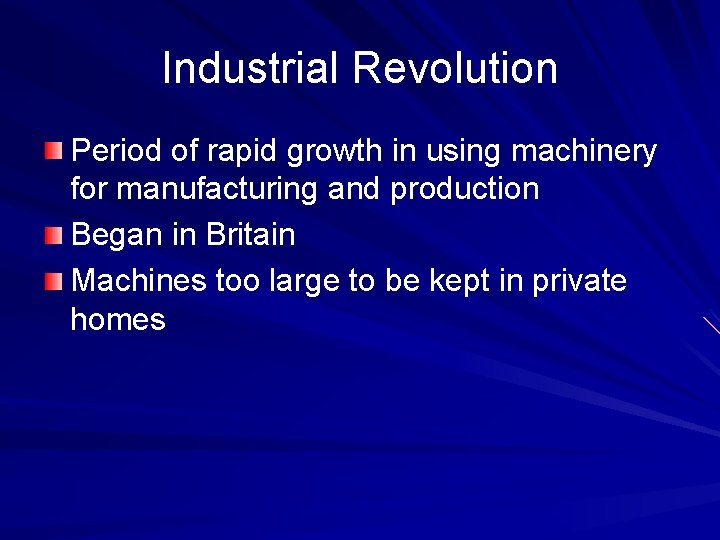 Industrial Revolution

Period of rapid growth in using machinery for manufacturing and production

Began in Britain

Machines too large to be kept in private homes